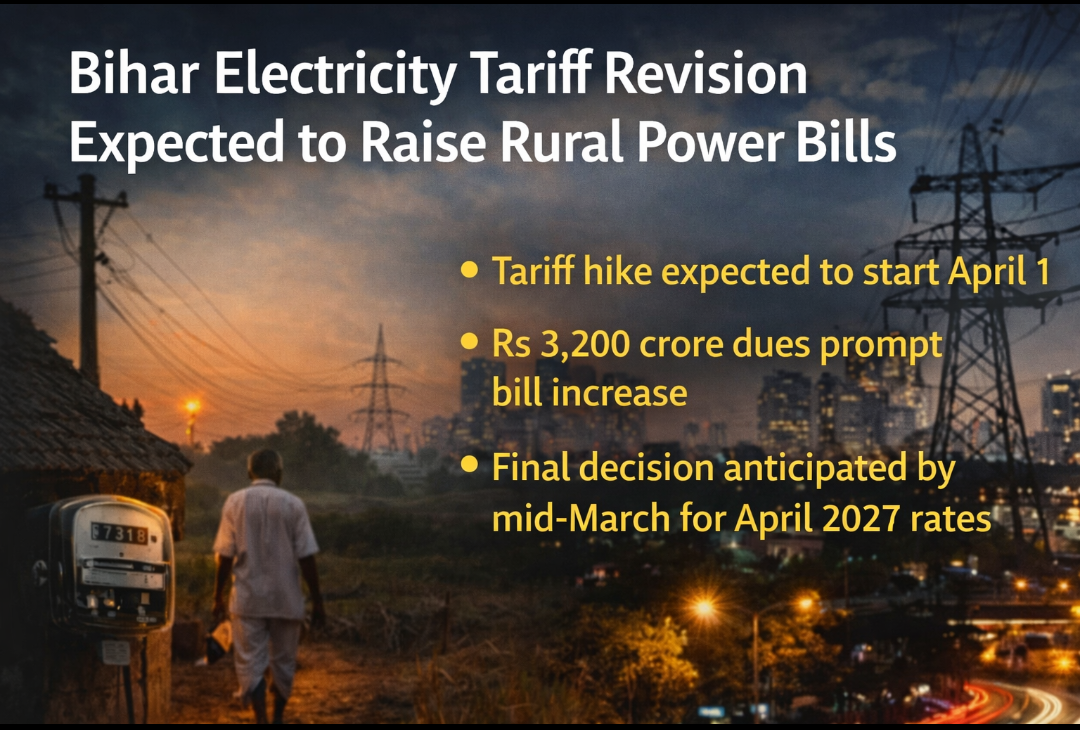 Bihar Electricity Tariff Revision Expected to Raise Rural Power Bills

• Tariff hike expected to start April 1

• Rs 3,200 crore dues prompt bill increase

• Final decision anticipated by mid-March for April 2027 rates

F7318